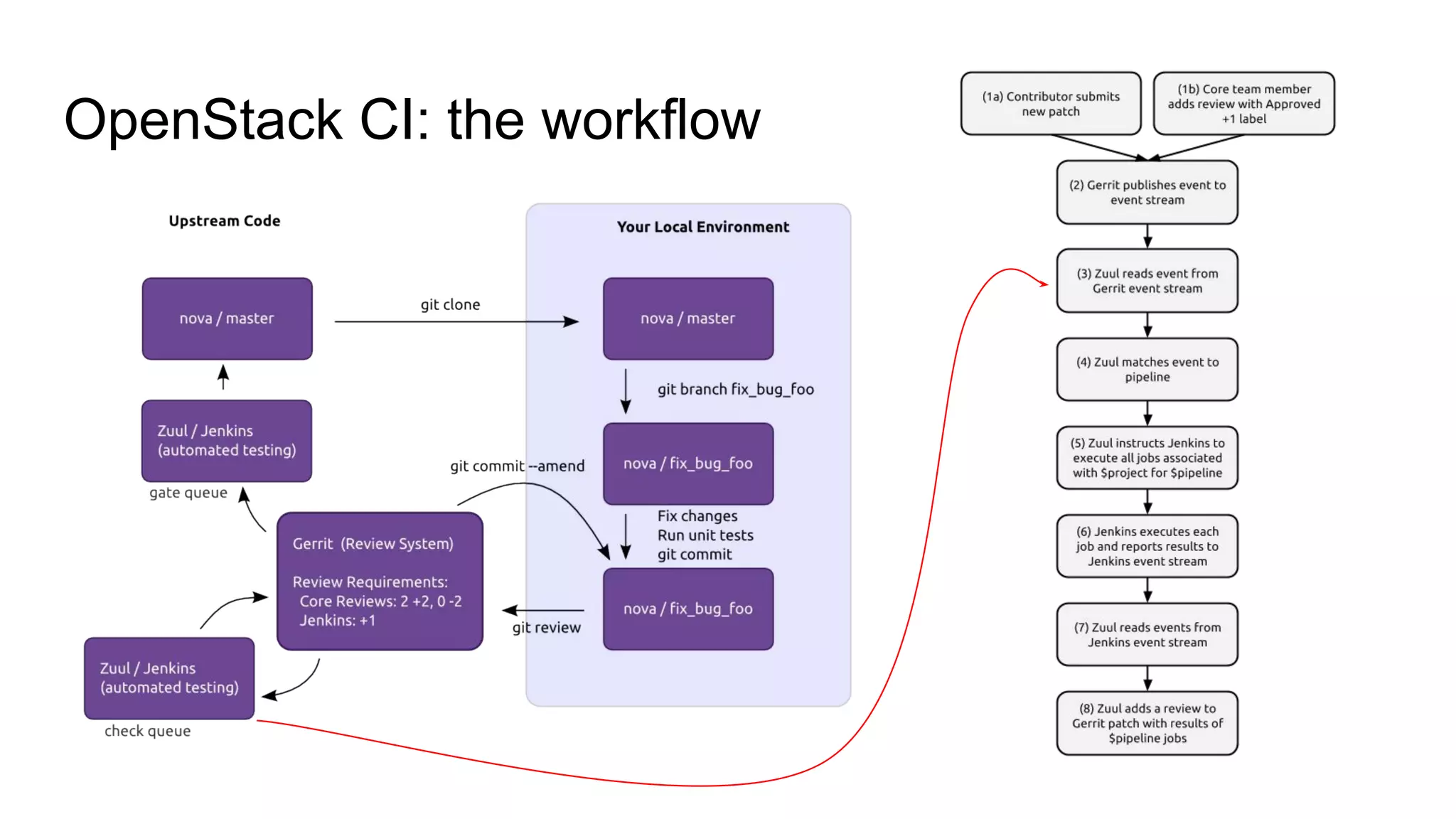 OpenStack CI: the workflow

Upstream Code

nova / master

Zuul / Jenkins (automated testing)

gate queue

Gerrit (Review System)

Review Requirements:
Core Reviews: 2 +2, 0 -2
Jenkins: +1

Zuul / Jenkins (automated testing)

check queue

git clone

git commit --amend

git review

Your Local Environment

nova / master

git branch fix_bug_foo

nova / fix_bug_foo

Fix changes
Run unit tests
git commit

nova / fix_bug_foo

(1a) Contributor submits new patch

(1b) Core team member adds review with Approved +1 label

(2) Gerrit publishes event to event stream

(3) Zuul reads event from Gerrit event stream

(4) Zuul matches event to pipeline

(5) Zuul instructs Jenkins to execute all jobs associated with $project for $pipeline

(6) Jenkins executes each job and reports results to Jenkins event stream

(7) Zuul reads events from Jenkins event stream

(8) Zuul adds a review to Gerrit patch with results of $pipeline jobs